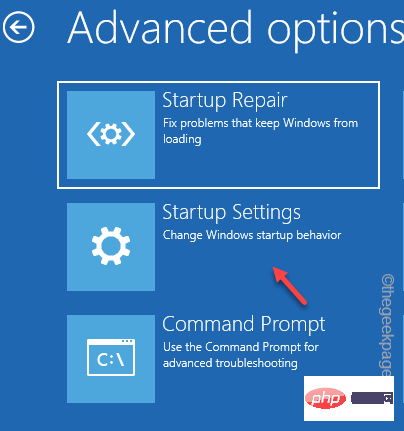 Advanced options

Startup Repair
Fix problems that keep Windows from loading

Startup Settings
Change Windows startup behavior

Command Prompt
Use the Command Prompt for advanced troubleshooting

C:\

@thegeekpage

php